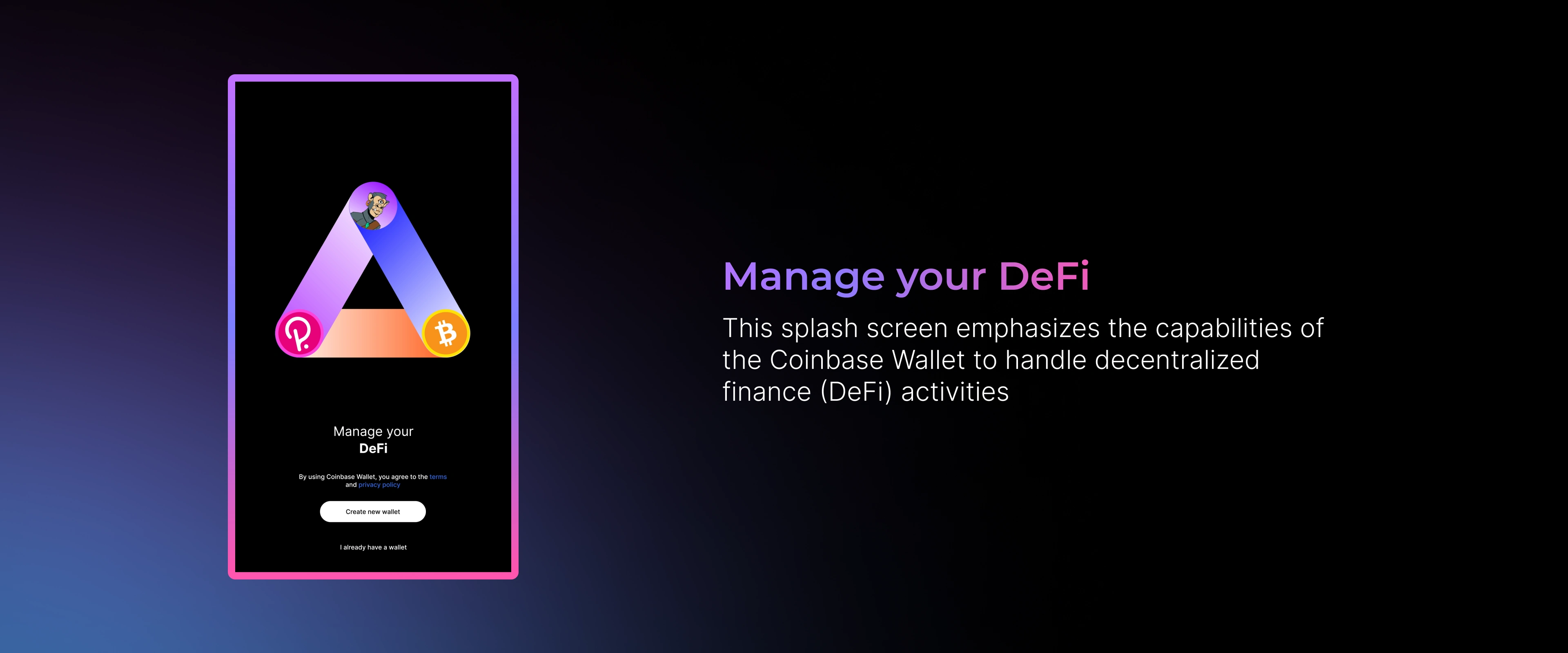 Manage your
DeFi

By using Coinbase Wallet, you agree to the terms and privacy policy

Create new wallet

I already have a wallet

Manage your DeFi

This splash screen emphasizes the capabilities of the Coinbase Wallet to handle decentralized finance (DeFi) activities